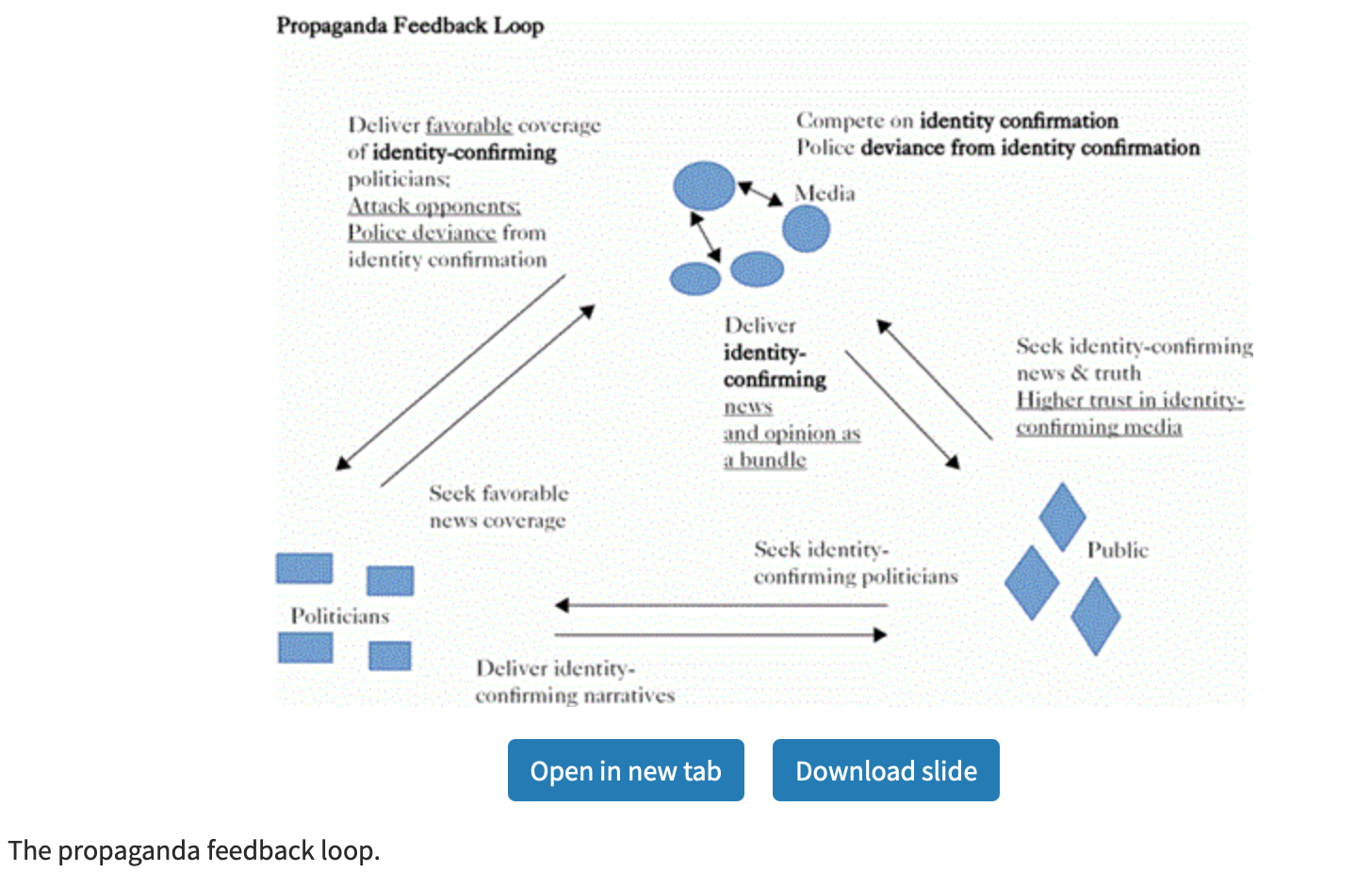 Propaganda Feedback Loop

Deliver favorable coverage of identity-confirming politicians; Attack opponents; Police deviance from identity confirmation

Compete on identity confirmation
Police deviance from identity confirmation

Media

Deliver identity-confirming news and opinion as a bundle

Seek identity-confirming news & truth
Higher trust in identity-confirming media

Seek favorable news coverage

Seek identity-confirming politicians

Public

Politicians

Deliver identity-confirming narratives

Open in new tab

Download slide

The propaganda feedback loop.